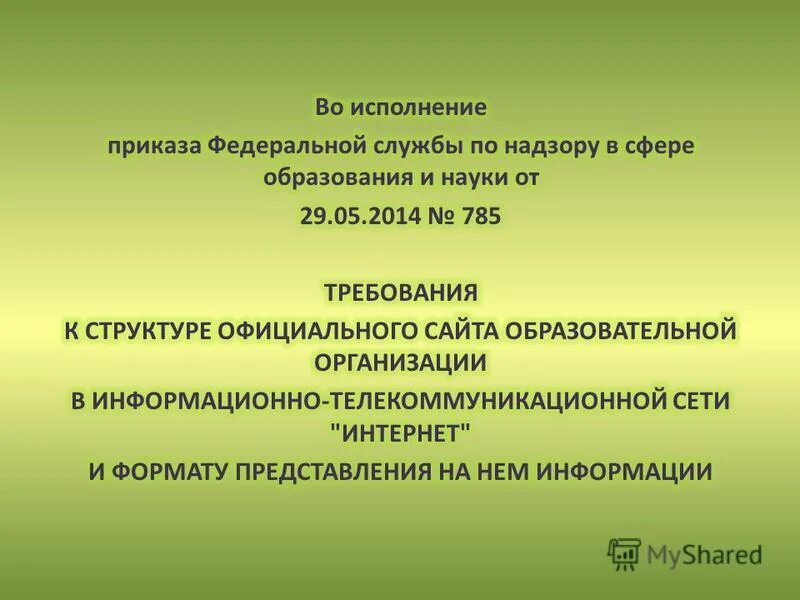 Во исполнение

приказа Федеральной службы по надзору в сфере образования и науки от

29.05.2014 № 785

ТРЕБОВАНИЯ

К СТРУКТУРЕ ОФИЦИАЛЬНОГО САЙТА ОБРАЗОВАТЕЛЬНОЙ ОРГАНИЗАЦИИ

В ИНФОРМАЦИОННО-ТЕЛЕКОММУНИКАЦИОННОЙ СЕТИ "ИНТЕРНЕТ"

И ФОРМАТУ ПРЕДСТАВЛЕНИЯ НА НЕМ ИНФОРМАЦИИ

MyShared